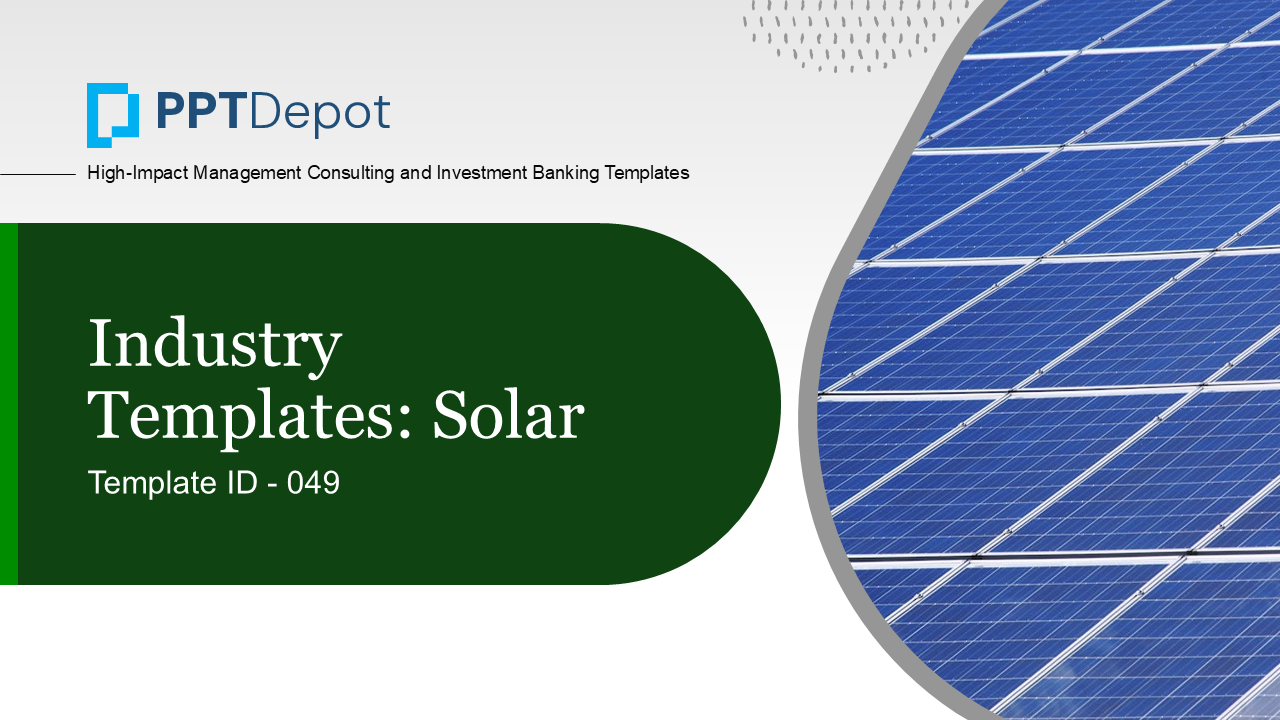 PPTDepot

High-Impact Management Consulting and Investment Banking Templates

Industry Templates: Solar

Template ID - 049